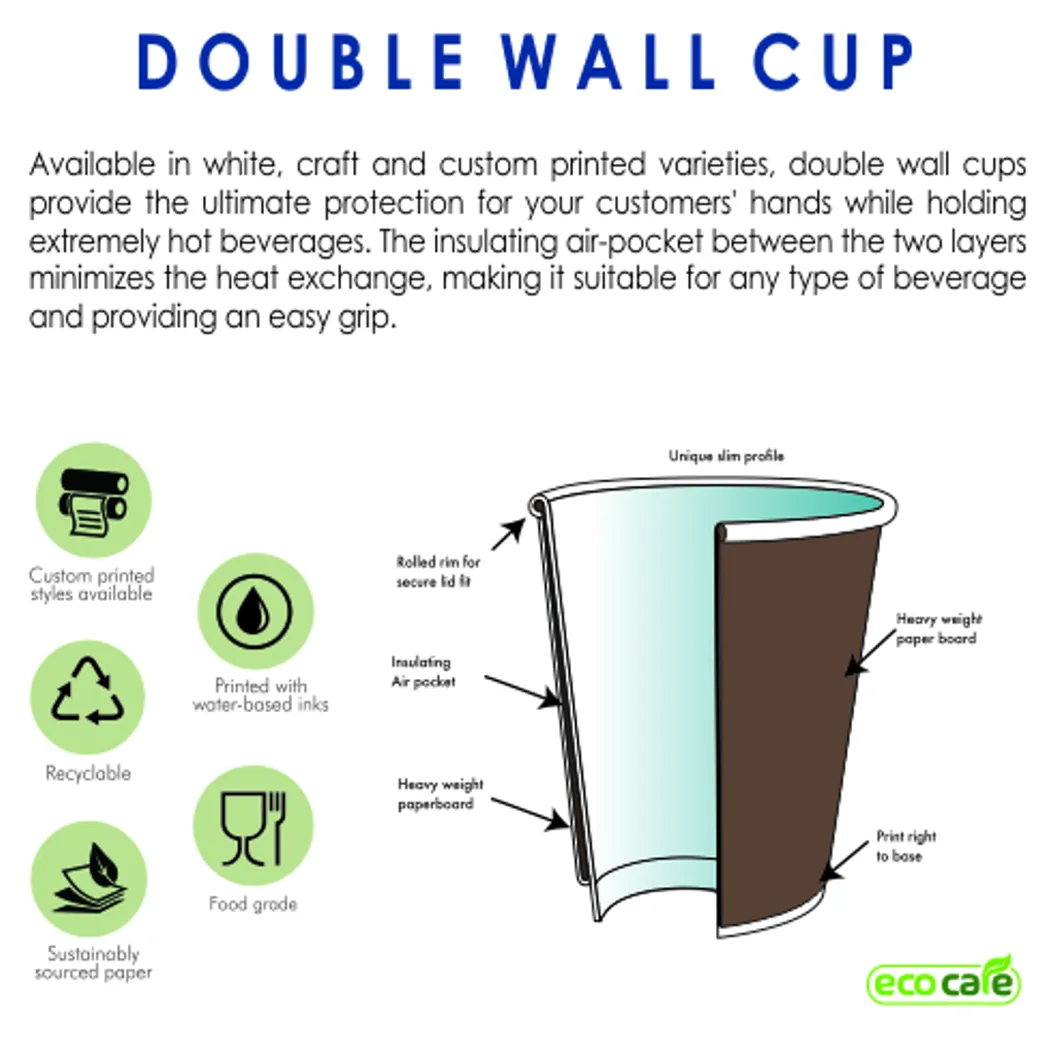 DOUBLE WALL CUP

Available in white, craft and custom printed varieties, double wall cups provide the ultimate protection for your customers' hands while holding extremely hot beverages. The insulating air-pocket between the two layers minimizes the heat exchange, making it suitable for any type of beverage and providing an easy grip.

Custom printed styles available

Printed with water-based inks

Recyclable

Food grade

Sustainably sourced paper

Unique slim profile

Rolled rim for secure lid fit

Insulating Air pocket

Heavy weight paperboard

Heavy weight paper board

Print right to base

eco care